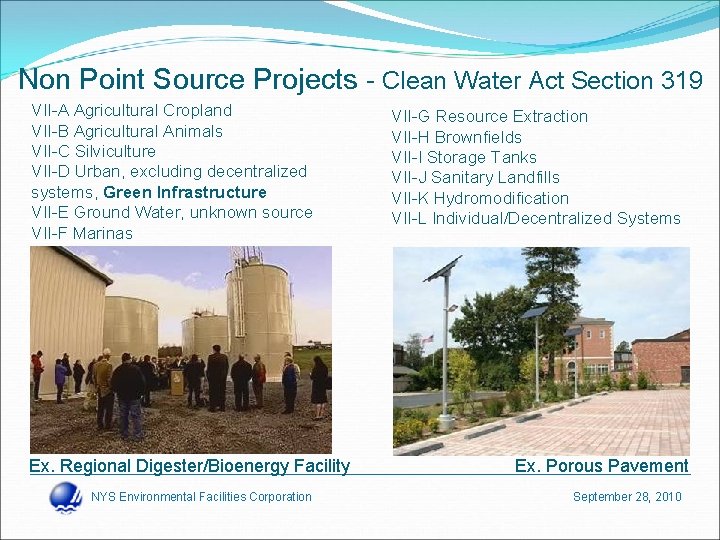 Non Point Source Projects - Clean Water Act Section 319

VII-A Agricultural Cropland
VII-B Agricultural Animals
VII-C Silviculture
VII-D Urban, excluding decentralized systems, Green Infrastructure
VII-E Ground Water, unknown source
VII-F Marinas

VII-G Resource Extraction
VII-H Brownfields
VII-I Storage Tanks
VII-J Sanitary Landfills
VII-K Hydromodification
VII-L Individual/Decentralized Systems

Ex. Regional Digester/Bioenergy Facility

Ex. Porous Pavement

NYS Environmental Facilities Corporation

September 28, 2010